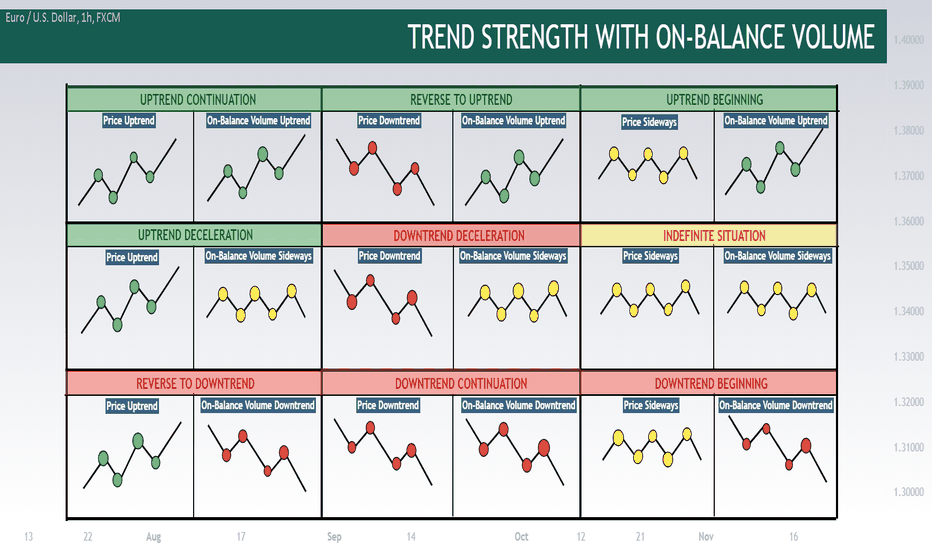 Euro / U.S. Dollar, 1h, FXCM

TREND STRENGTH WITH ON-BALANCE VOLUME

UPTREND CONTINUATION
Price Uptrend
On-Balance Volume Uptrend

REVERSE TO UPTREND
Price Downtrend
On-Balance Volume Uptrend

UPTREND BEGINNING
Price Sideways
On-Balance Volume Uptrend

UPTREND DECELERATION
Price Uptrend
On-Balance Volume Sideways

DOWNTREND DECELERATION
Price Downtrend
On-Balance Volume Sideways

INDEFINITE SITUATION
Price Sideways
On-Balance Volume Sideways

REVERSE TO DOWNTREND
Price Uptrend
On-Balance Volume Downtrend

DOWNTREND CONTINUATION
Price Downtrend
On-Balance Volume Downtrend

DOWNTREND BEGINNING
Price Sideways
On-Balance Volume Downtrend

1.40000
1.39000
1.38000
1.37000
1.36000
1.35000
1.34000
1.33000
1.32000
1.31000
1.30000

13 22 Aug 17 Sep 14 Oct 12 21 Nov 16